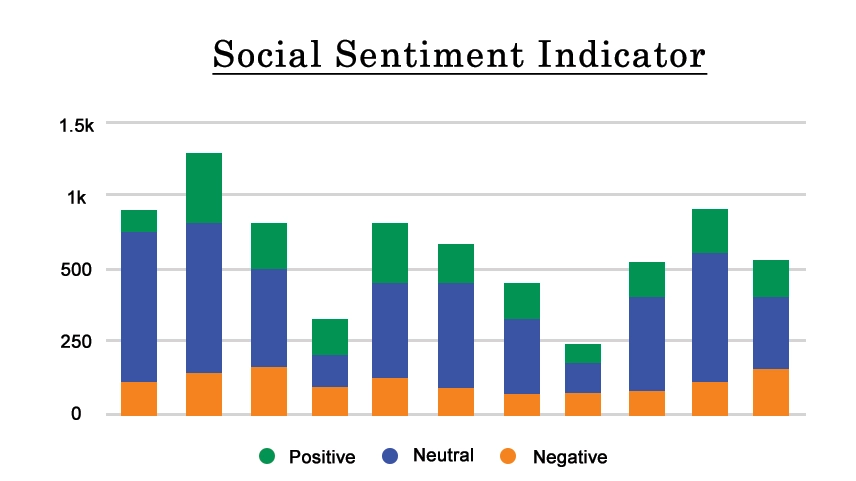 Social Sentiment Indicator

1.5k
1k
500
250
0

Positive
Neutral
Negative